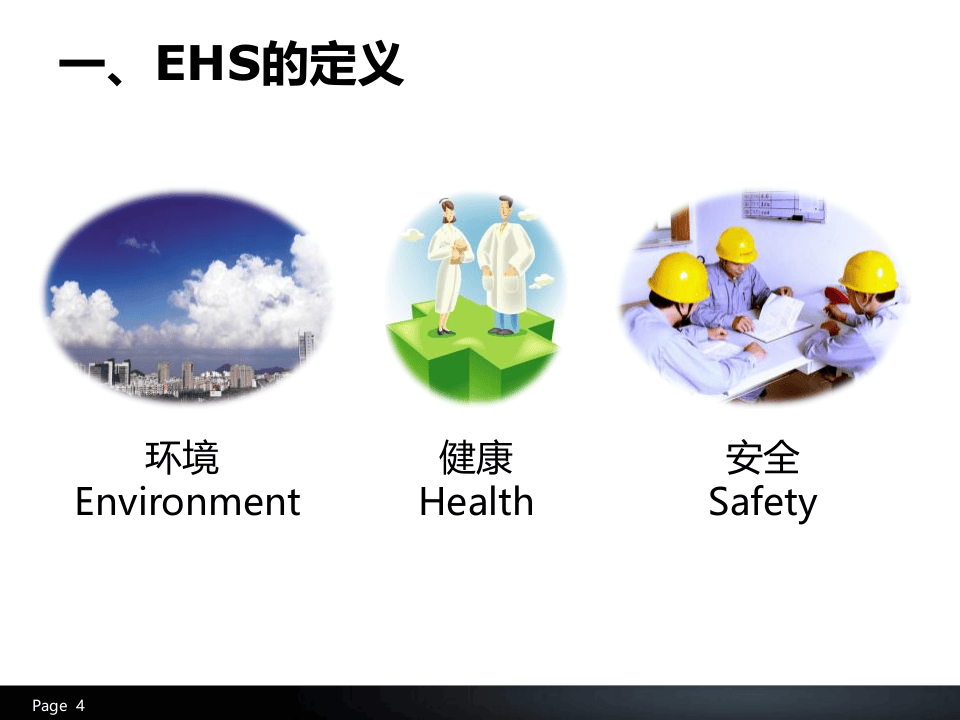 一、EHS的定义

环境
Environment

健康
Health

安全
Safety

Page 4